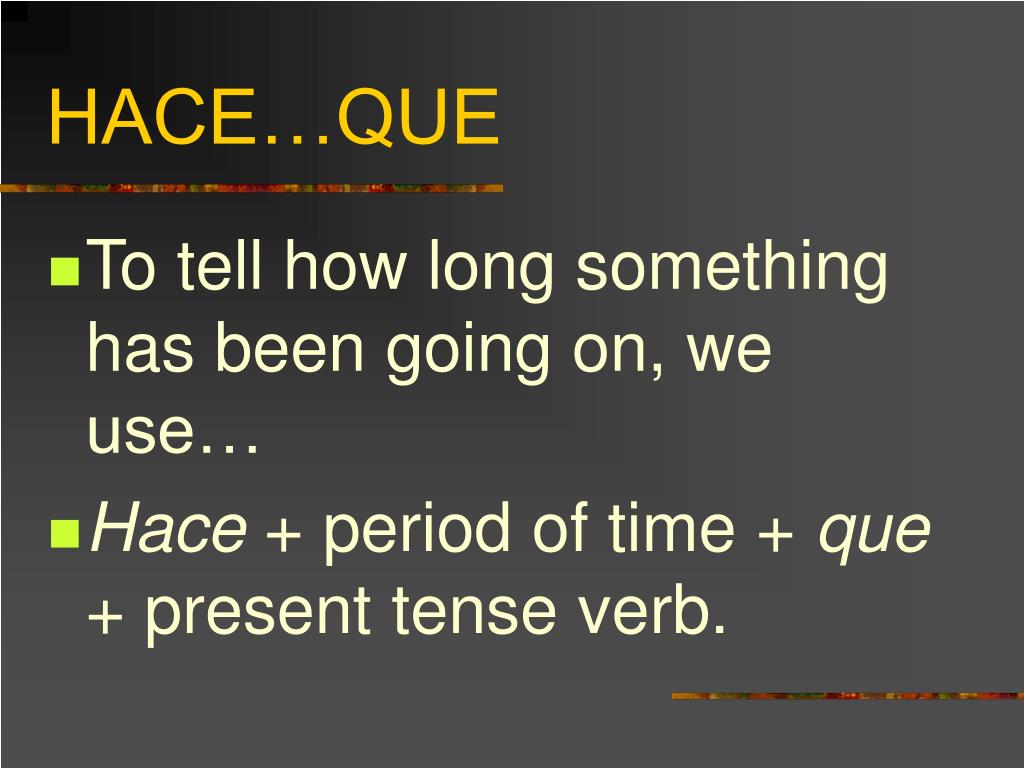 HACE…QUE

To tell how long something has been going on, we use…

Hace + period of time + que + present tense verb.